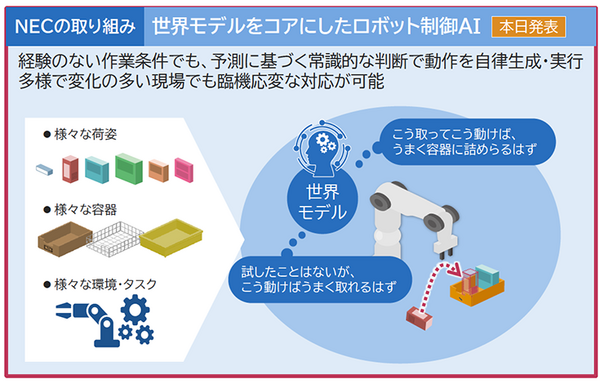 NECの取り組み　世界モデルをコアにしたロボット制御AI　本日発表

経験のない作業条件でも、予測に基づく常識的な判断で動作を自律生成・実行
多様で変化の多い現場でも臨機応変な対応が可能

● 様々な荷姿

● 様々な容器

● 様々な環境・タスク

世界モデル

こう取ってこう動けば、うまく容器に詰めらるはず

試したことはないが、こう動けばうまく取れるはず